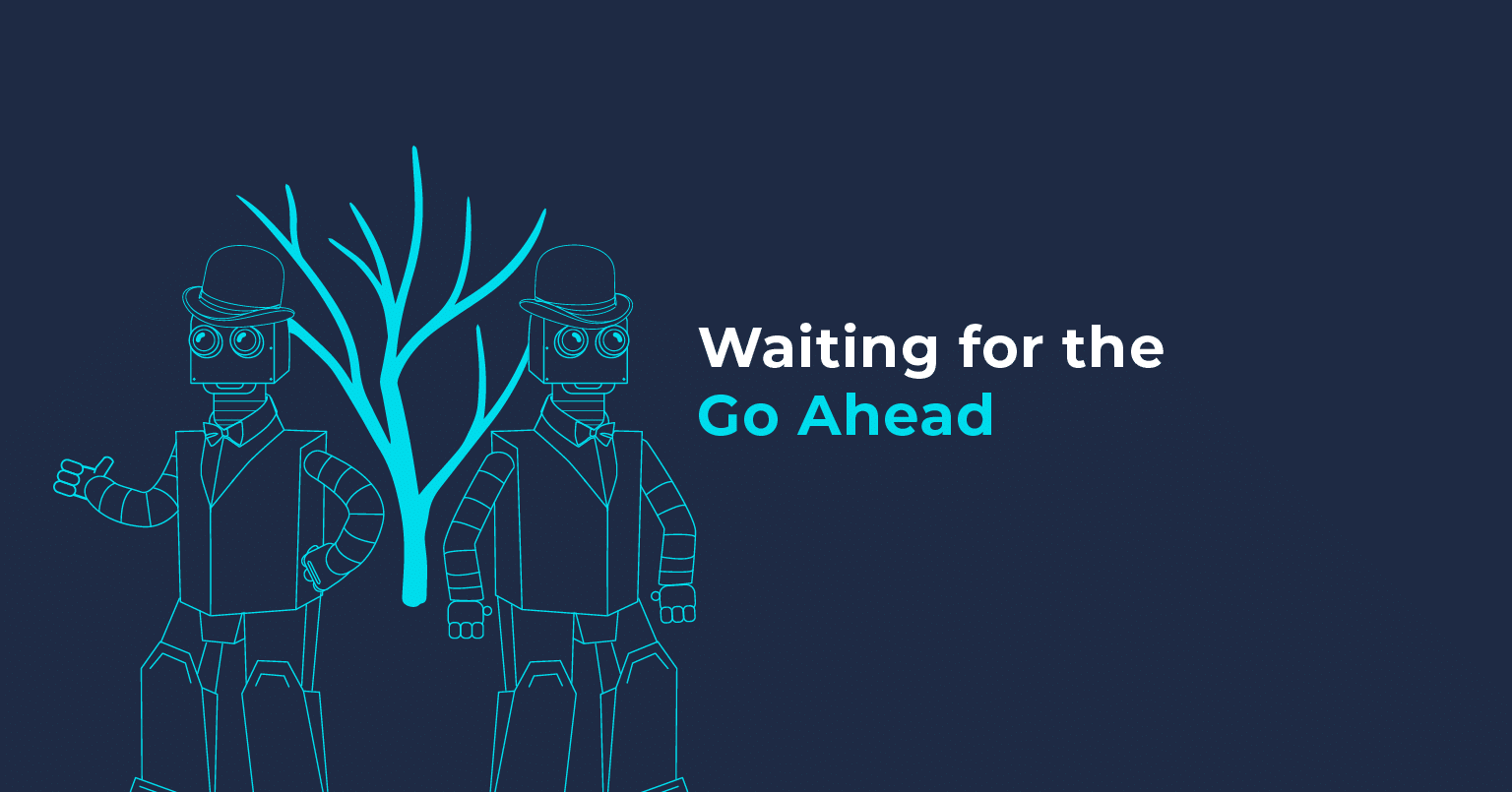 Waiting for the
Go Ahead